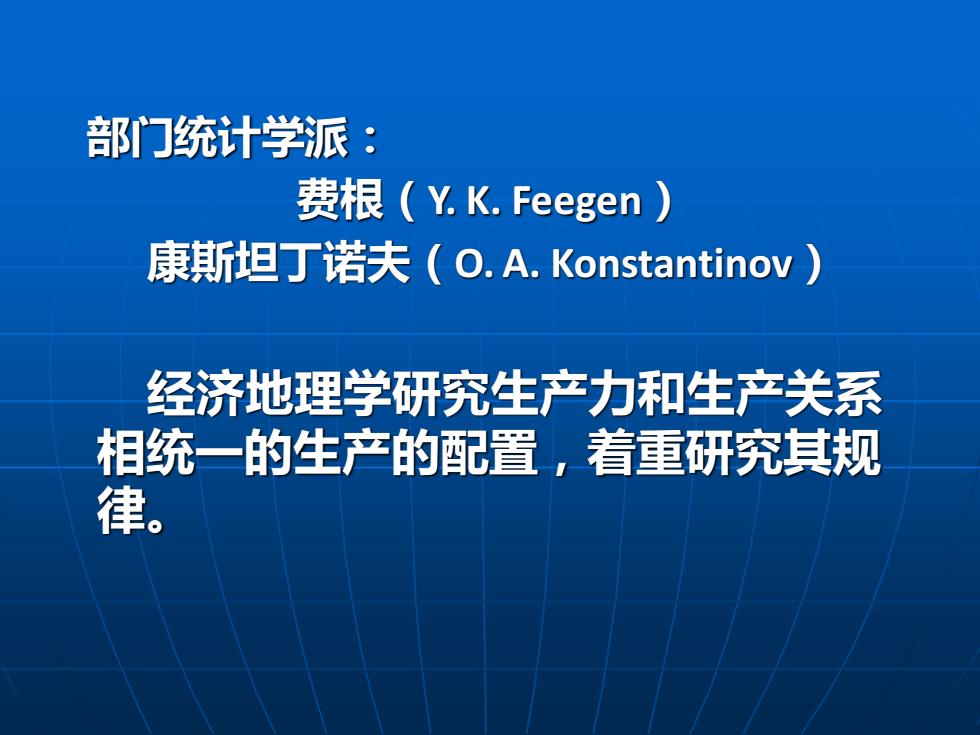 部门统计学派：

费根（Y. K. Feegen）

康斯坦丁诺夫（O. A. Konstantinov）

经济地理学研究生产力和生产关系相统一的生产的配置，着重研究其规律。